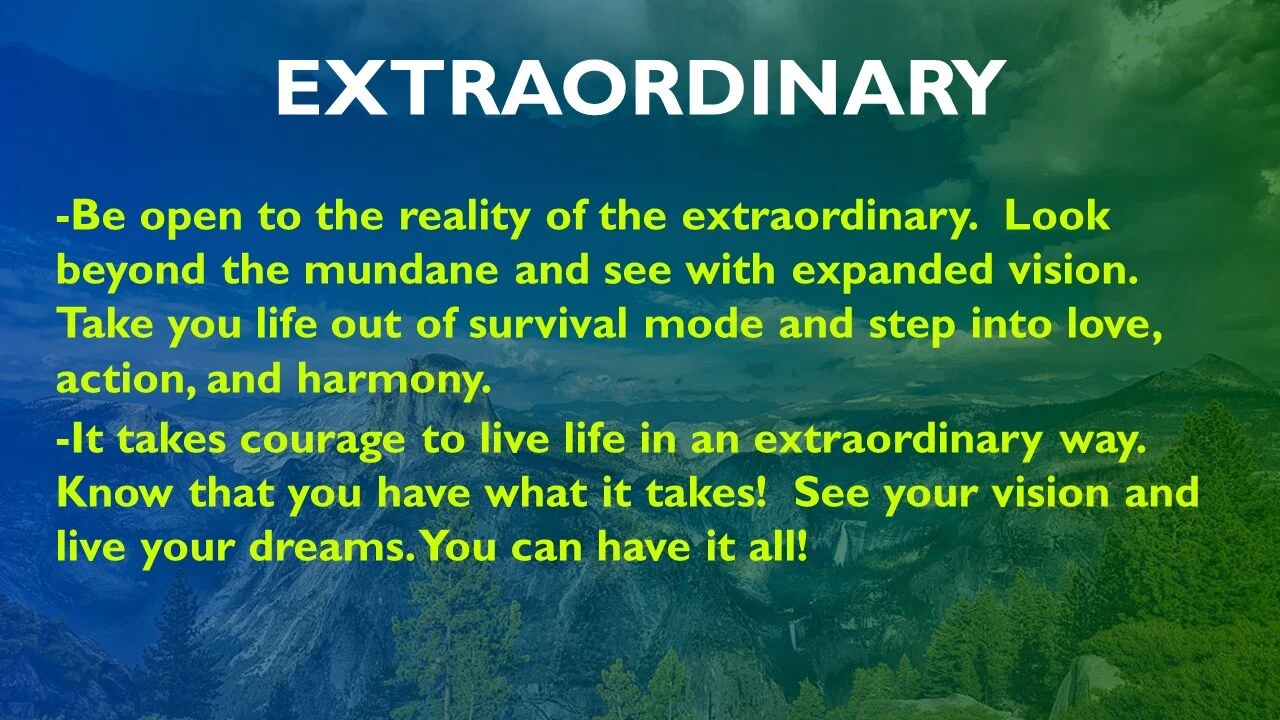 EXTRAORDINARY

-Be open to the reality of the extraordinary. Look beyond the mundane and see with expanded vision. Take you life out of survival mode and step into love, action, and harmony.
-It takes courage to live life in an extraordinary way. Know that you have what it takes! See your vision and live your dreams. You can have it all!